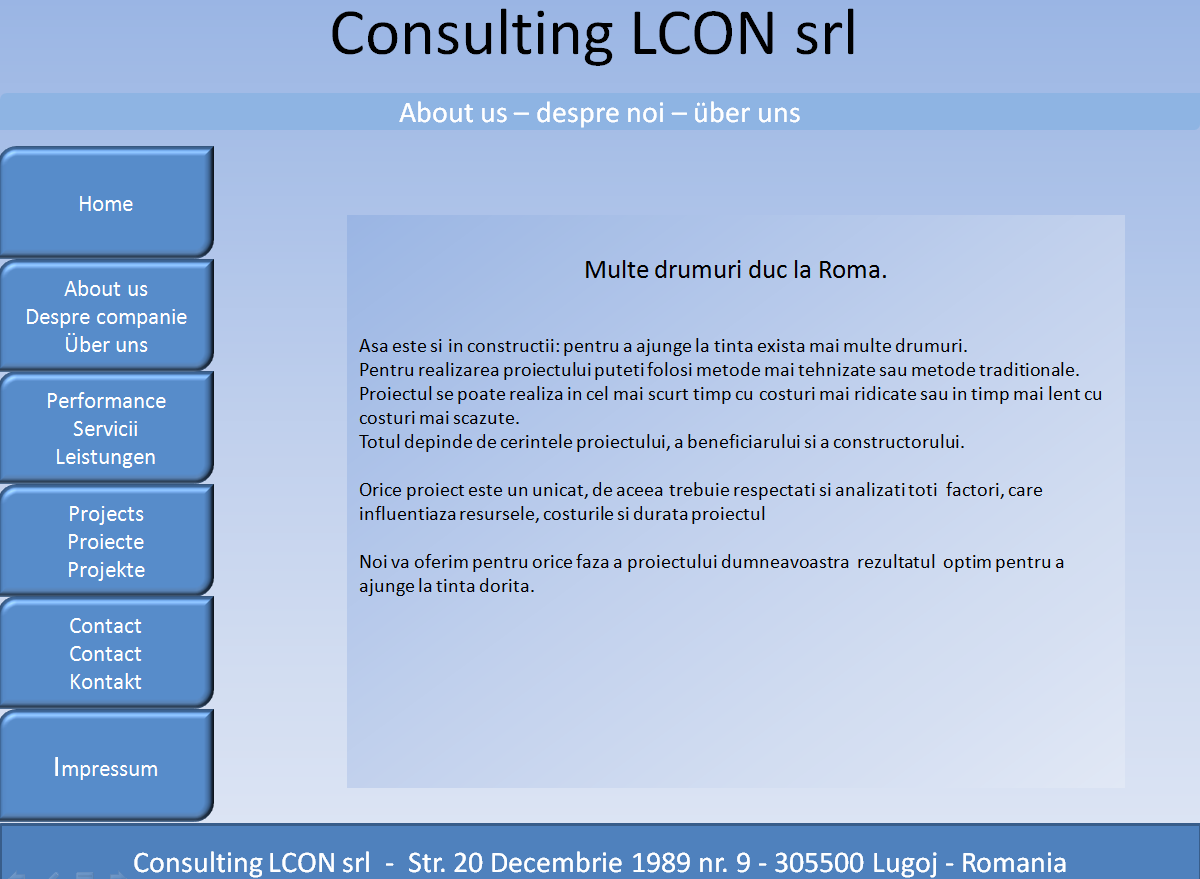 Consulting LCON srl

About us – despre noi – über uns

Home

About us
Despre companie
Über uns

Performance
Servicii
Leistungen

Projects
Proiecte
Projekte

Contact
Contact
Kontakt

Impressum

Multe drumuri duc la Roma.

Asa este si in constructii: pentru a ajunge la tinta exista mai multe drumuri.
Pentru realizarea proiectului puteti folosi metode mai tehnizate sau metode traditionale.
Proiectul se poate realiza in cel mai scurt timp cu costuri mai ridicate sau in timp mai lent cu costuri mai scazute.
Totul depinde de cerintele proiectului, a beneficiarului si a constructorului.

Orice proiect este un unicat, de aceea trebuie respectati si analizati toti factori, care influentiaza resursele, costurile si durata proiectul

Noi va oferim pentru orice faza a proiectului dumneavoastra rezultatul optim pentru a ajunge la tinta dorita.

Consulting LCON srl - Str. 20 Decembrie 1989 nr. 9 - 305500 Lugoj - Romania